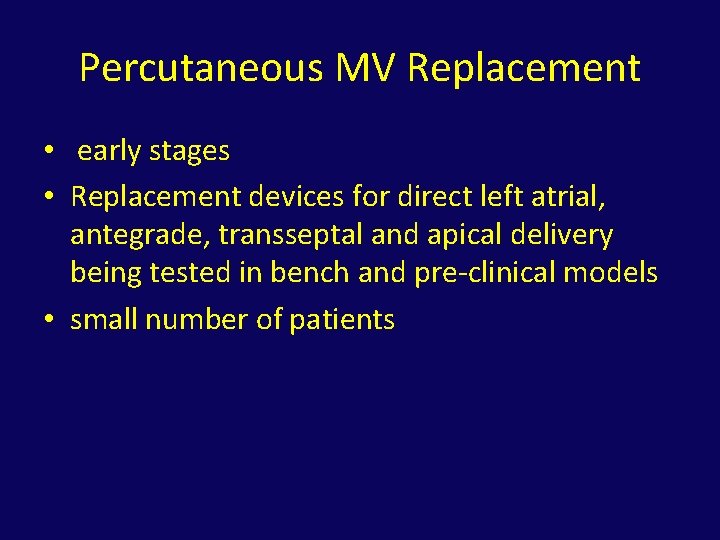 Percutaneous MV Replacement

• early stages
• Replacement devices for direct left atrial, antegrade, transseptal and apical delivery being tested in bench and pre-clinical models
• small number of patients